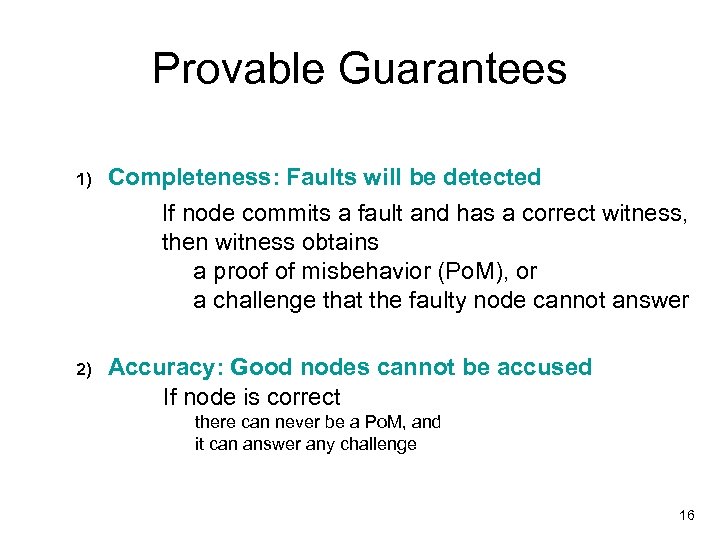 Provable Guarantees

1) Completeness: Faults will be detected

If node commits a fault and has a correct witness, then witness obtains

a proof of misbehavior (PoM), or

a challenge that the faulty node cannot answer

2) Accuracy: Good nodes cannot be accused

If node is correct

there can never be a PoM, and

it can answer any challenge

16